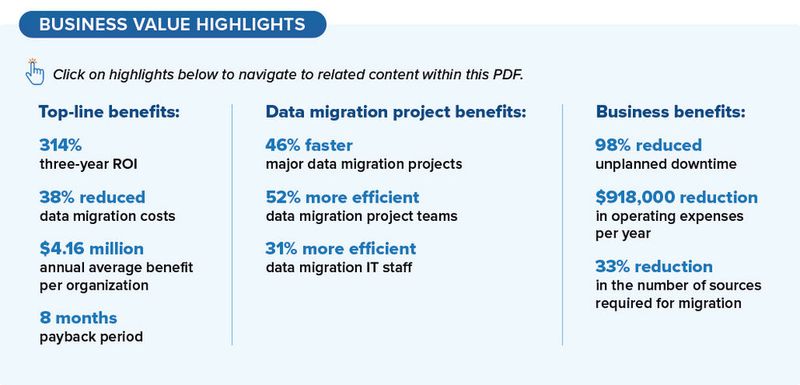 BUSINESS VALUE HIGHLIGHTS

Click on highlights below to navigate to related content within this PDF.

Top-line benefits:

314%
three-year ROI

38% reduced
data migration costs

$4.16 million
annual average benefit per organization

8 months
payback period

Data migration project benefits:

46% faster
major data migration projects

52% more efficient
data migration project teams

31% more efficient
data migration IT staff

Business benefits:

98% reduced
unplanned downtime

$918,000 reduction
in operating expenses per year

33% reduction
in the number of sources required for migration